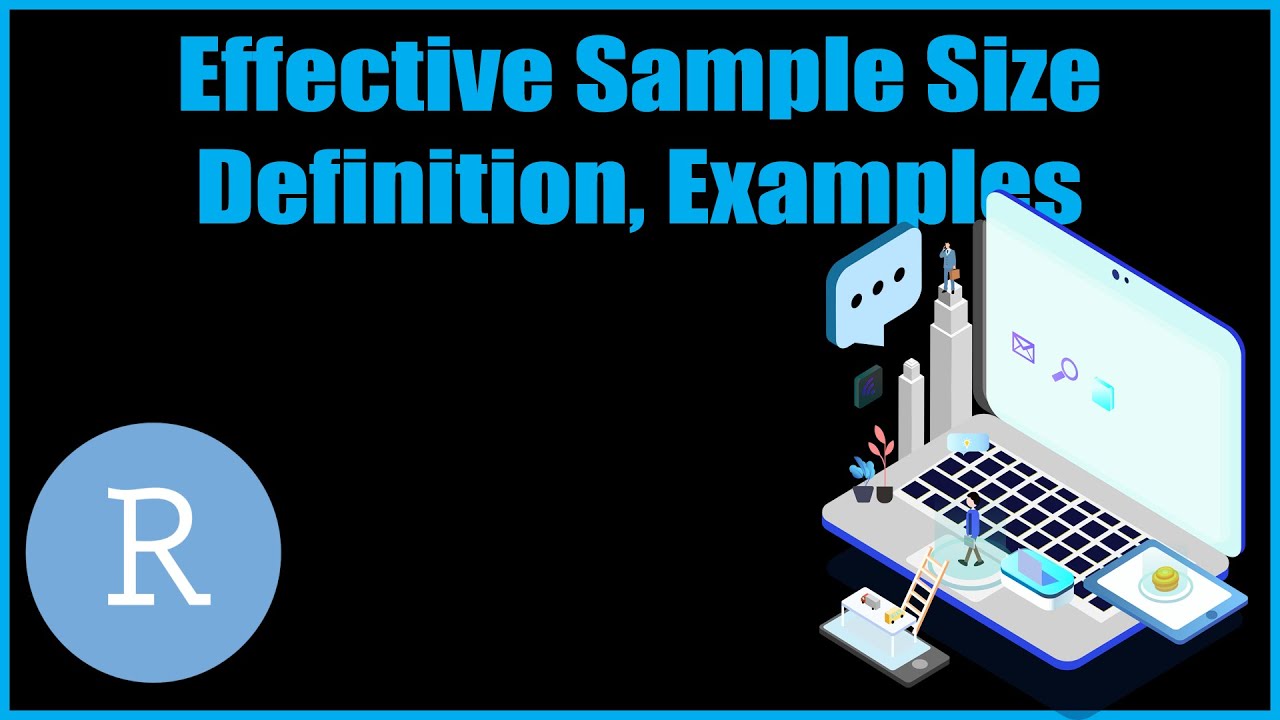 Effective Sample Size
Definition, Examples

R